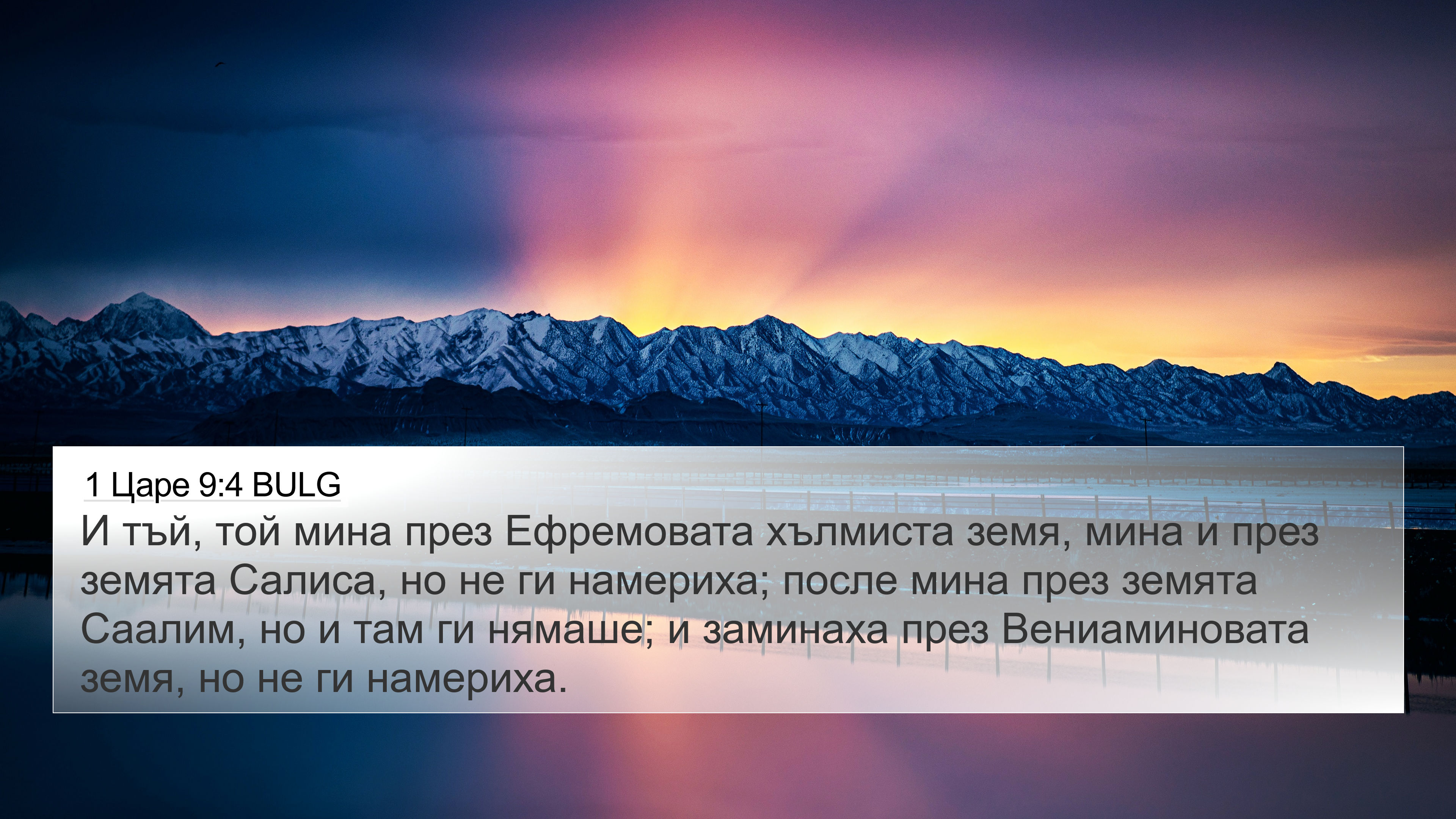 1 Царе 9:4 BULG

И тъй, той мина през Ефремовата хълмиста земя, мина и през земята Салиса, но не ги намериха; после мина през земята Саалим, но и там ги нямаше; и заминаха през Вениаминовата земя, но не ги намериха.